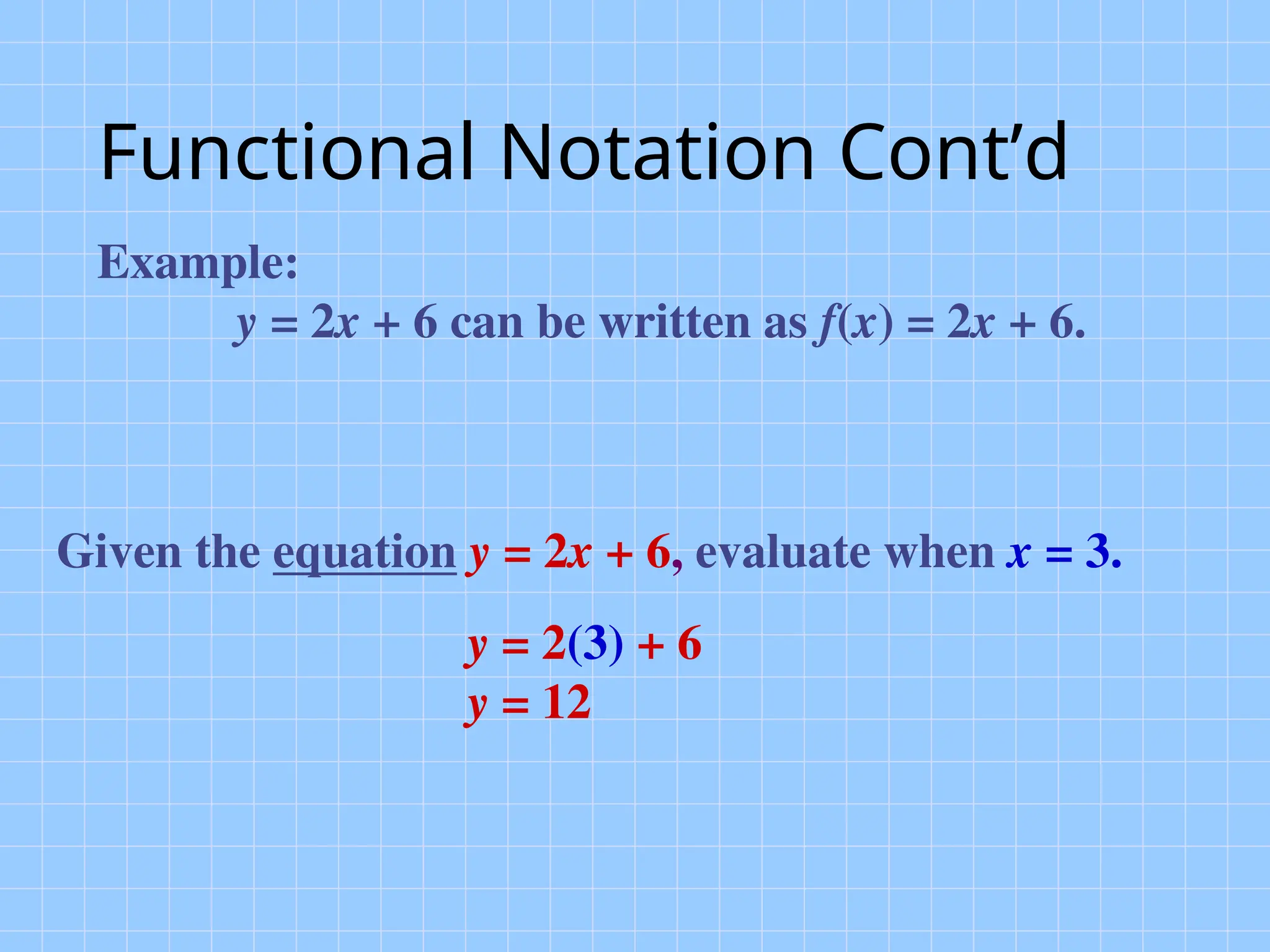 Functional Notation Cont’d

Example:

$y = 2x + 6$ can be written as $f(x) = 2x + 6$.

Given the equation $y = 2x + 6$, evaluate when $x = 3$.

$y = 2(3) + 6$
$y = 12$